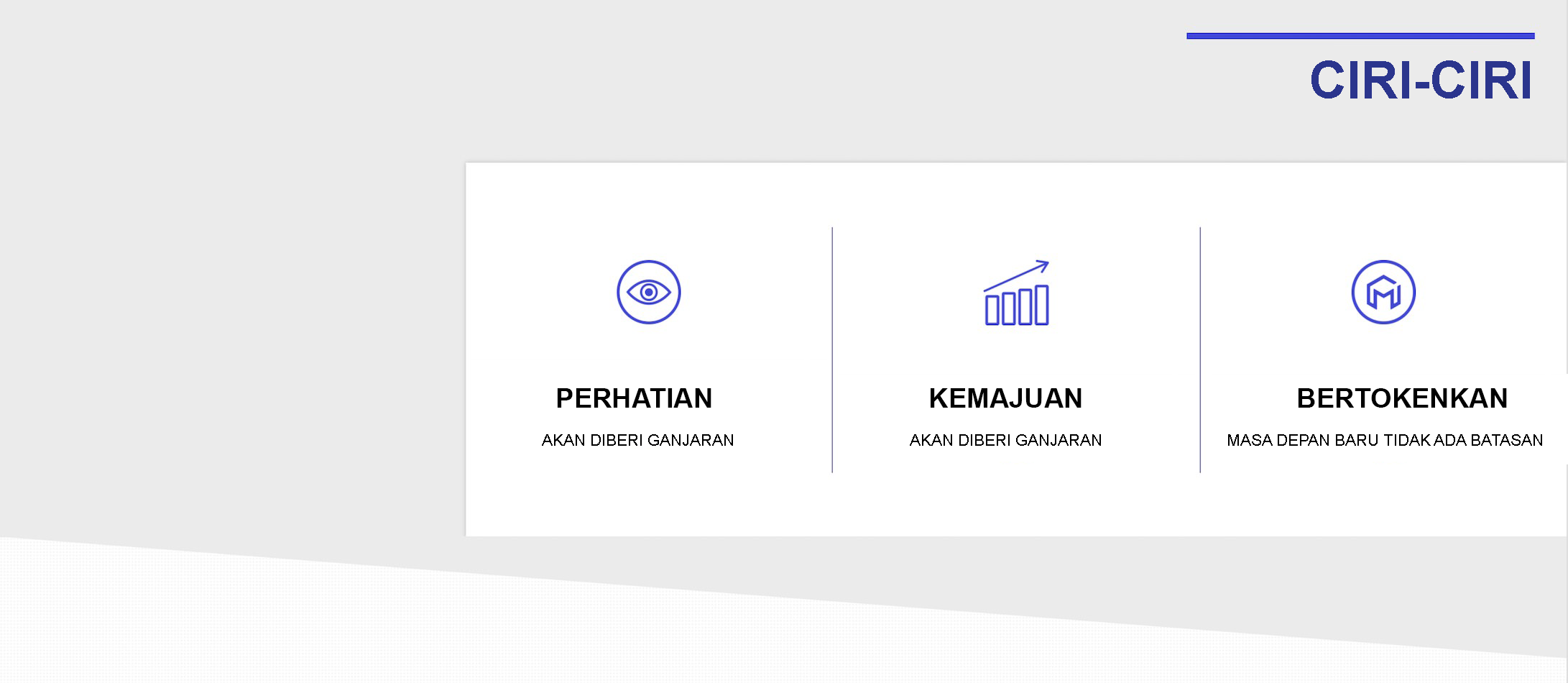 CIRI-CIRI

PERHATIAN

AKAN DIBERI GANJARAN

KEMAJUAN

AKAN DIBERI GANJARAN

BERTOKENKAN

MASA DEPAN BARU TIDAK ADA BATASAN